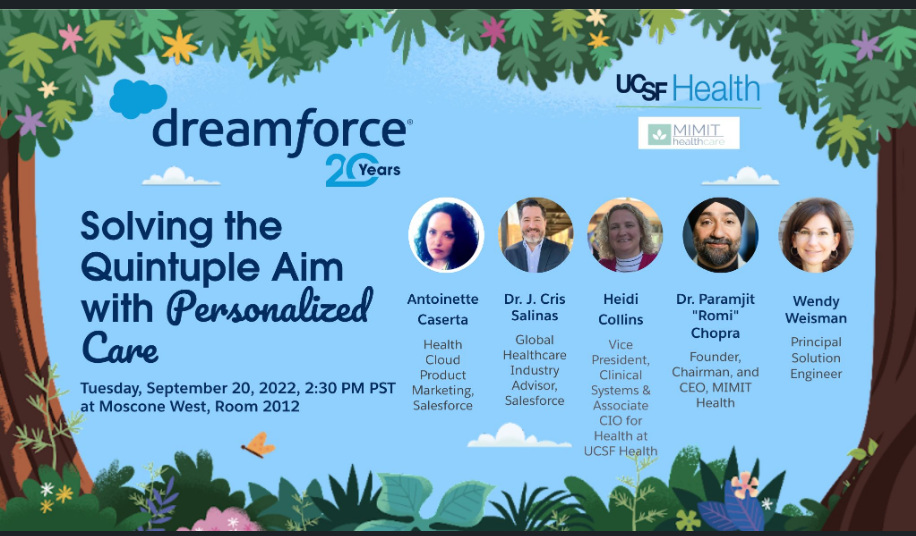 dreamforce®
20 Years

UCSF Health

MIMIT healthcare

Solving the Quintuple Aim with Personalized Care

Tuesday, September 20, 2022, 2:30 PM PST at Moscone West, Room 2012

Antoinette Caserta
Health Cloud Product Marketing, Salesforce

Dr. J. Cris Salinas
Global Healthcare Industry Advisor, Salesforce

Heidi Collins
Vice President, Clinical Systems & Associate CIO for Health at UCSF Health

Dr. Paramjit "Romi" Chopra
Founder, Chairman, and CEO, MIMIT Health

Wendy Weisman
Principal Solution Engineer